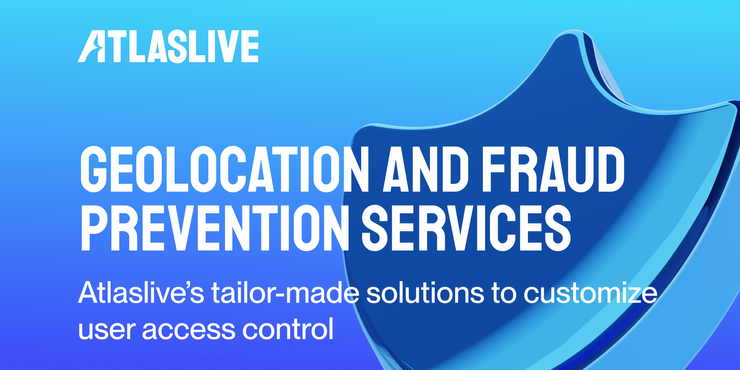 ATLASLIVE

GEOLOCATION AND FRAUD PREVENTION SERVICES

Atlaslive's tailor-made solutions to customize user access control